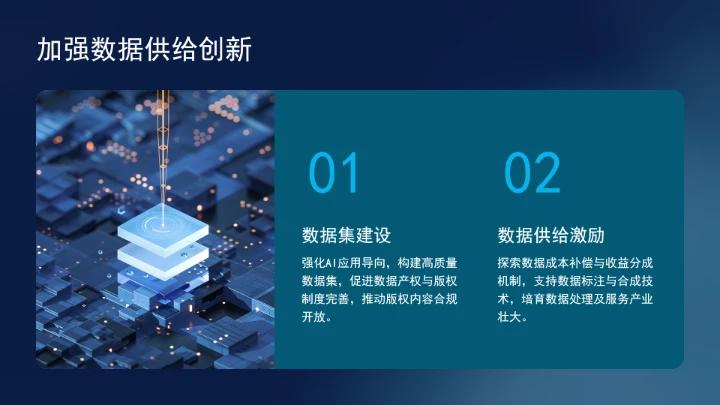 加强数据供给创新

01

数据集建设

强化AI应用导向，构建高质量数据集，促进数据产权与版权制度完善，推动版权内容合规开放。

02

数据供给激励

探索数据成本补偿与收益分成机制，支持数据标注与合成技术，培育数据处理及服务产业壮大。